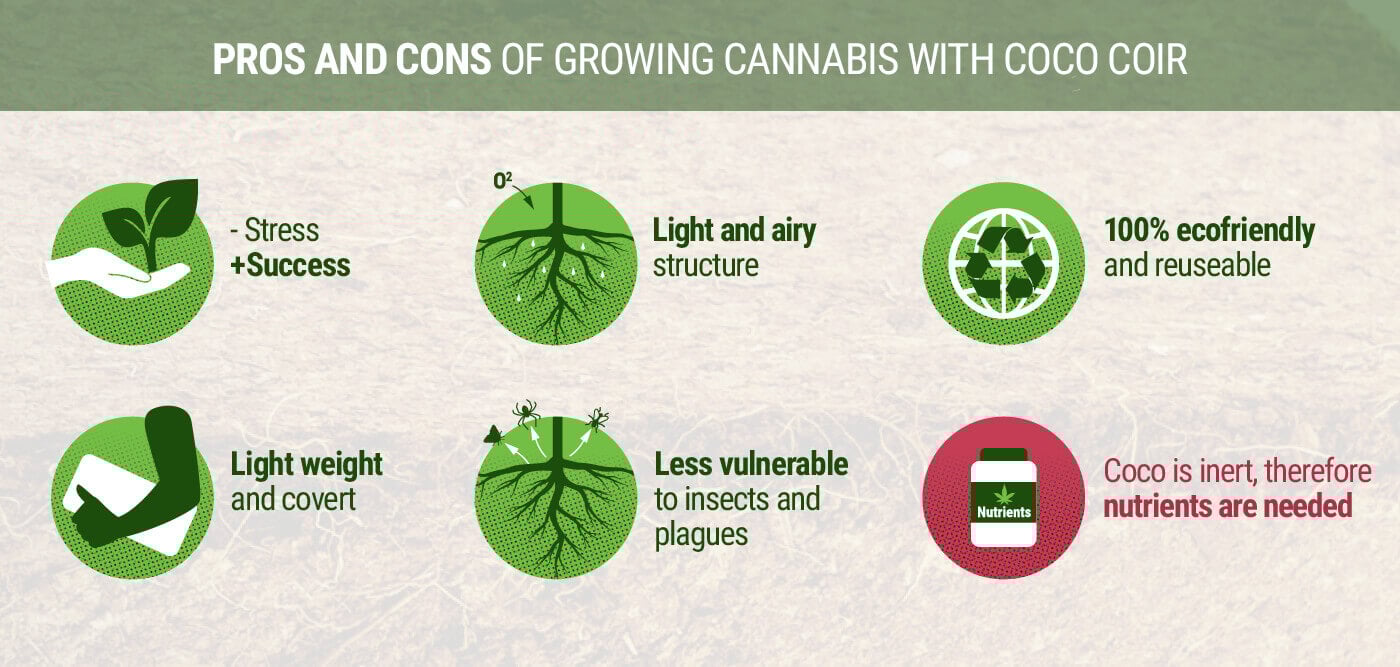 PROS AND CONS OF GROWING CANNABIS WITH COCO COIR

- Stress
+Success

$O^2$

Light and airy structure

100% ecofriendly and reuseable

Light weight and covert

Less vulnerable to insects and plagues

Nutrients

Coco is inert, therefore nutrients are needed